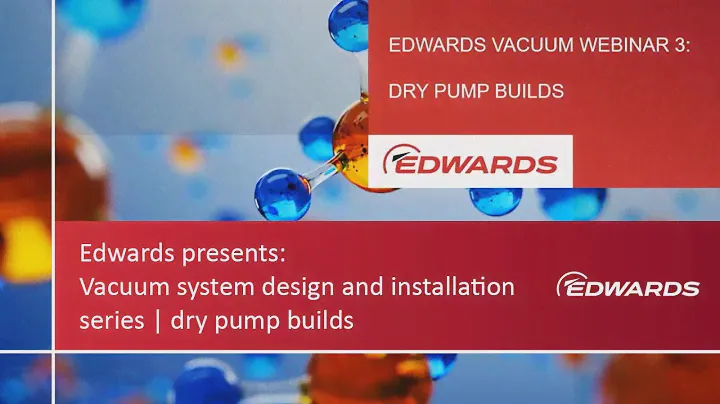 EDWARDS VACUUM WEBINAR 3:

DRY PUMP BUILDS

EDWARDS

Edwards presents:
Vacuum system design and installation series | dry pump builds

EDWARDS